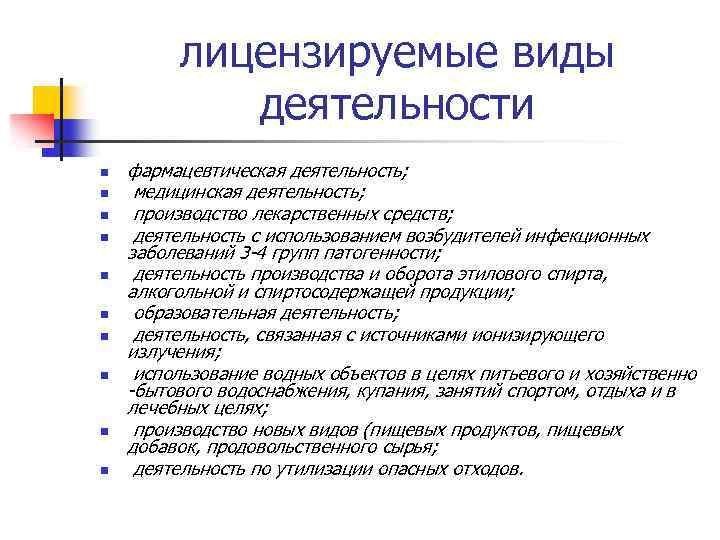 лицензируемые виды деятельности

- фармацевтическая деятельность;
- медицинская деятельность;
- производство лекарственных средств;
- деятельность с использованием возбудителей инфекционных заболеваний 3-4 групп патогенности;
- деятельность производства и оборота этилового спирта, алкогольной и спиртосодержащей продукции;
- образовательная деятельность;
- деятельность, связанная с источниками ионизирующего излучения;
- использование водных объектов в целях питьевого и хозяйственно -бытового водоснабжения, купания, занятий спортом, отдыха и в лечебных целях;
- производство новых видов (пищевых продуктов, пищевых добавок, продовольственного сырья;
- деятельность по утилизации опасных отходов.